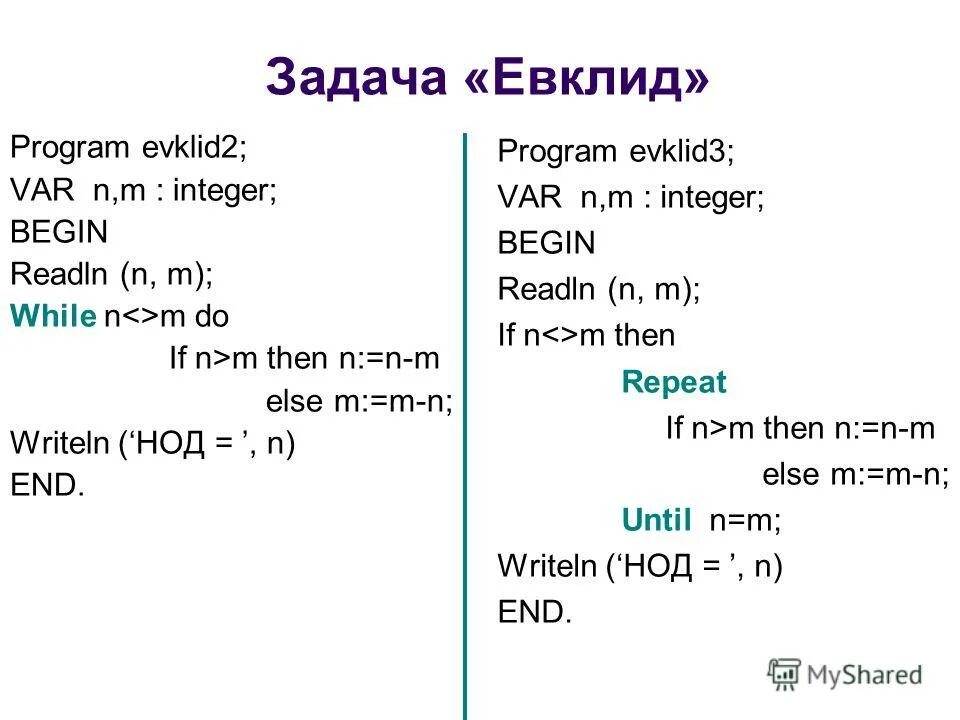 Задача «Евклид»

Program evklid2;
VAR n,m : integer;
BEGIN
Readln (n, m);
While n<>m do
If n>m then n:=n-m
else m:=m-n;
Writeln (‘НОД = ’, n)
END.

Program evklid3;
VAR n,m : integer;
BEGIN
Readln (n, m);
If n<>m then
Repeat
If n>m then n:=n-m
else m:=m-n;
Until n=m;
Writeln (‘НОД = ’, n)
END.

MyShared